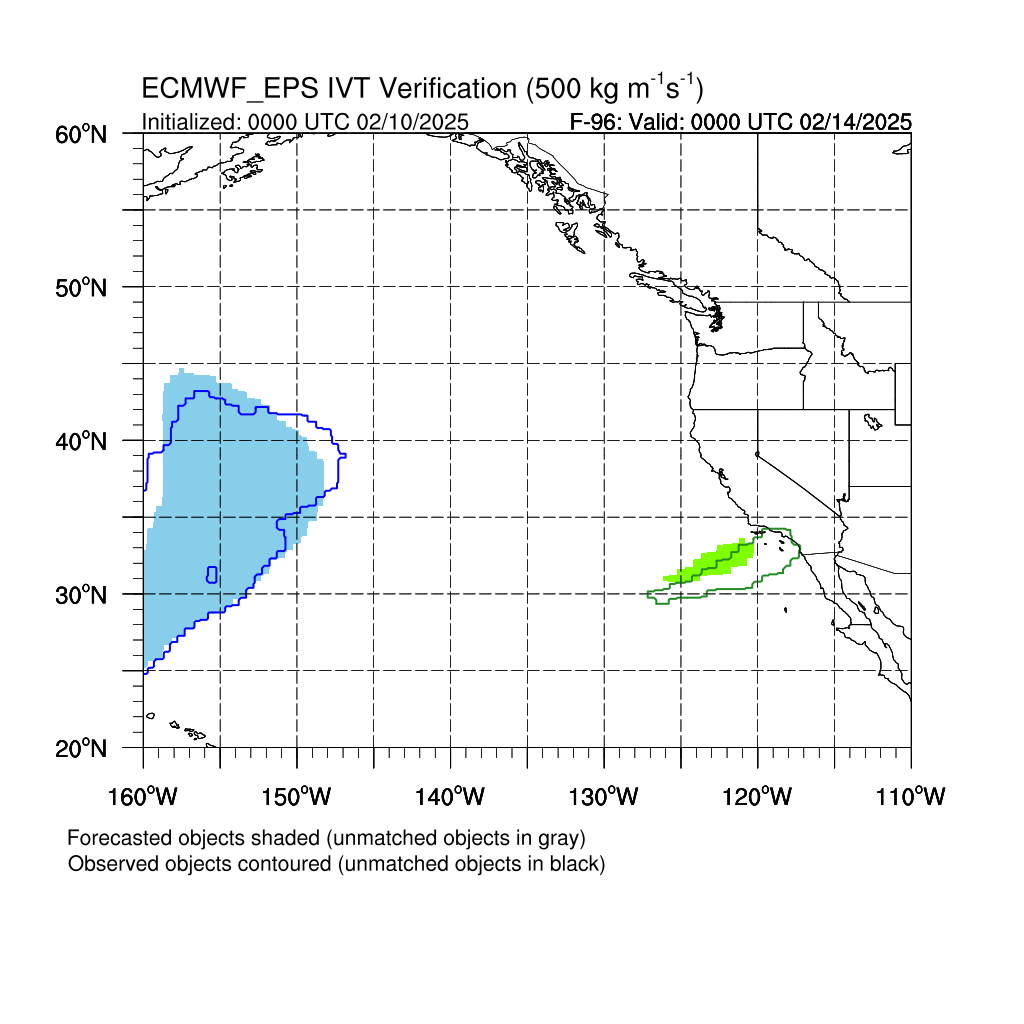 ECMWF_EPS IVT Verification (500 kg $m^{-1}s^{-1}$)
Initialized: 0000 UTC 02/10/2025
F-96: Valid: 0000 UTC 02/14/2025

60°N
50°N
40°N
30°N
20°N

160°W 150°W 140°W 130°W 120°W 110°W

Forecasted objects shaded (unmatched objects in gray)
Observed objects contoured (unmatched objects in black)